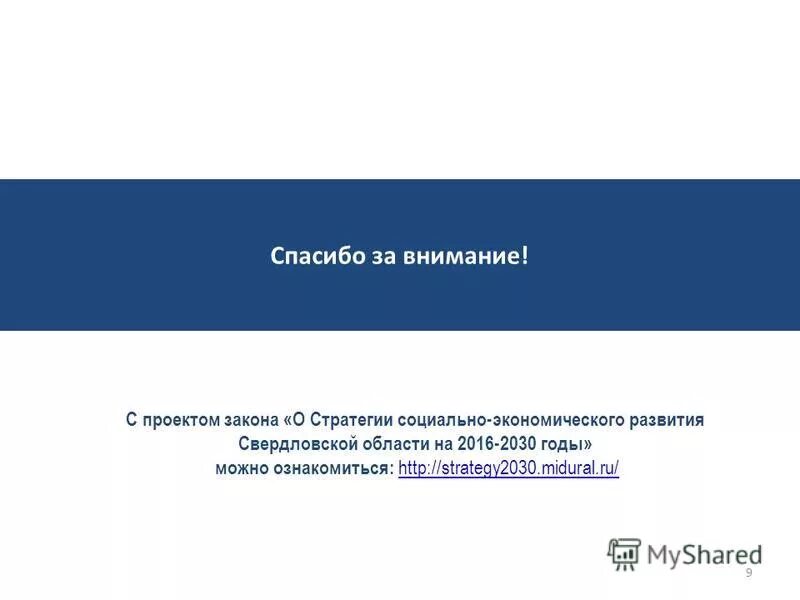 Спасибо за внимание!

С проектом закона «О Стратегии социально-экономического развития Свердловской области на 2016-2030 годы» можно ознакомиться: http://strategy2030.midural.ru/

MyShared

9